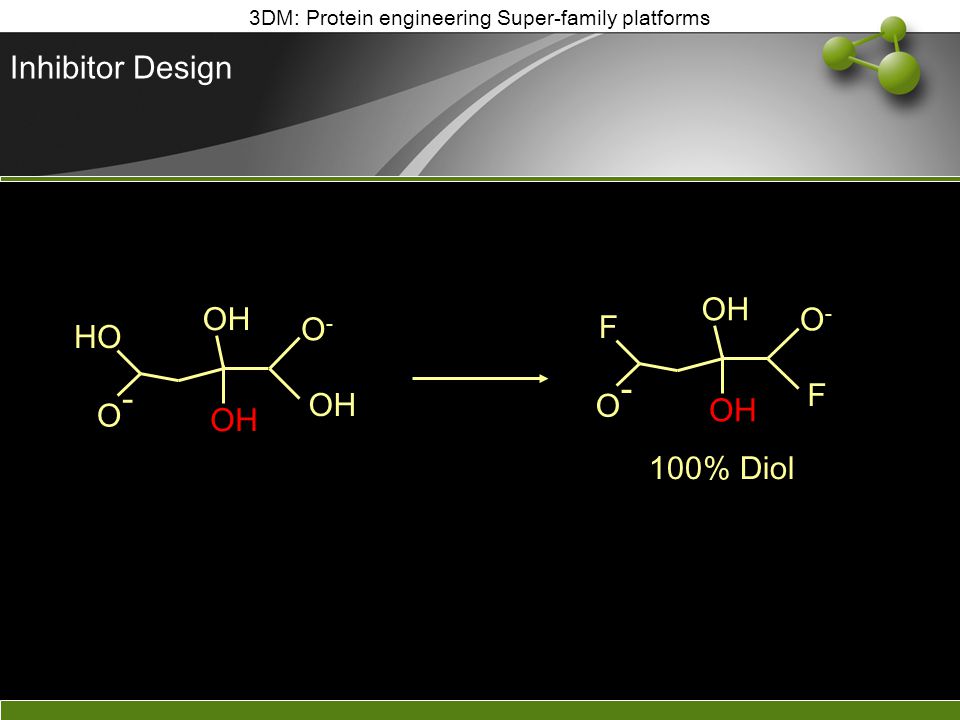 3DM: Protein engineering Super-family platforms

Inhibitor Design

HO
OH
$O^-$
$O^-$
OH
OH

F
OH
$O^-$
$O^-$
OH
F

100% Diol